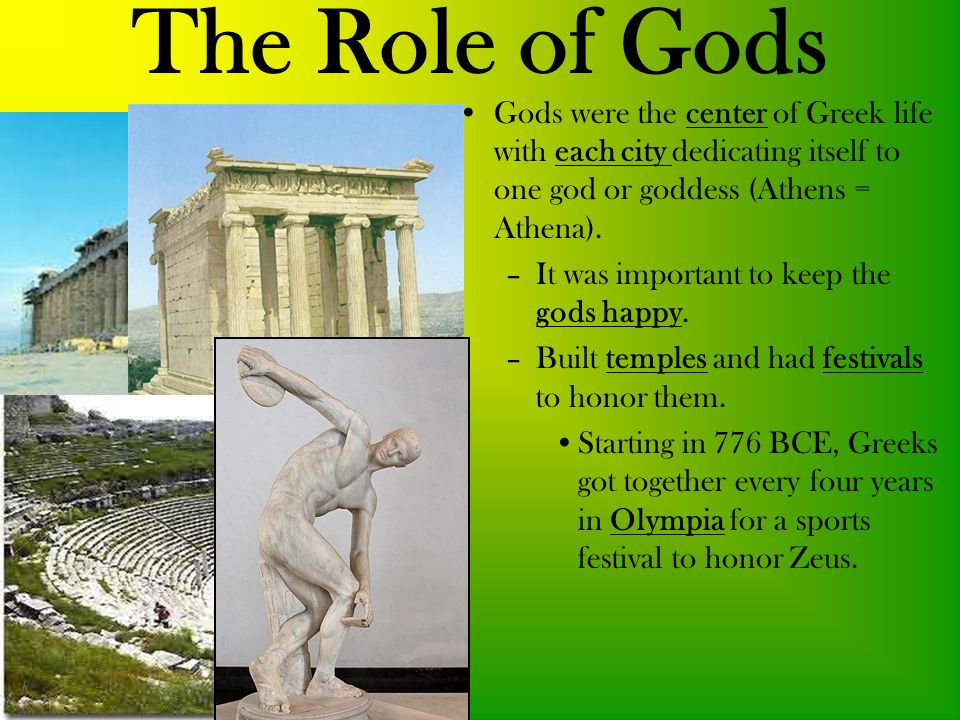 The Role of Gods

• Gods were the center of Greek life with each city dedicating itself to one god or goddess (Athens = Athena).
 – It was important to keep the gods happy.
 – Built temples and had festivals to honor them.
  • Starting in 776 BCE, Greeks got together every four years in Olympia for a sports festival to honor Zeus.